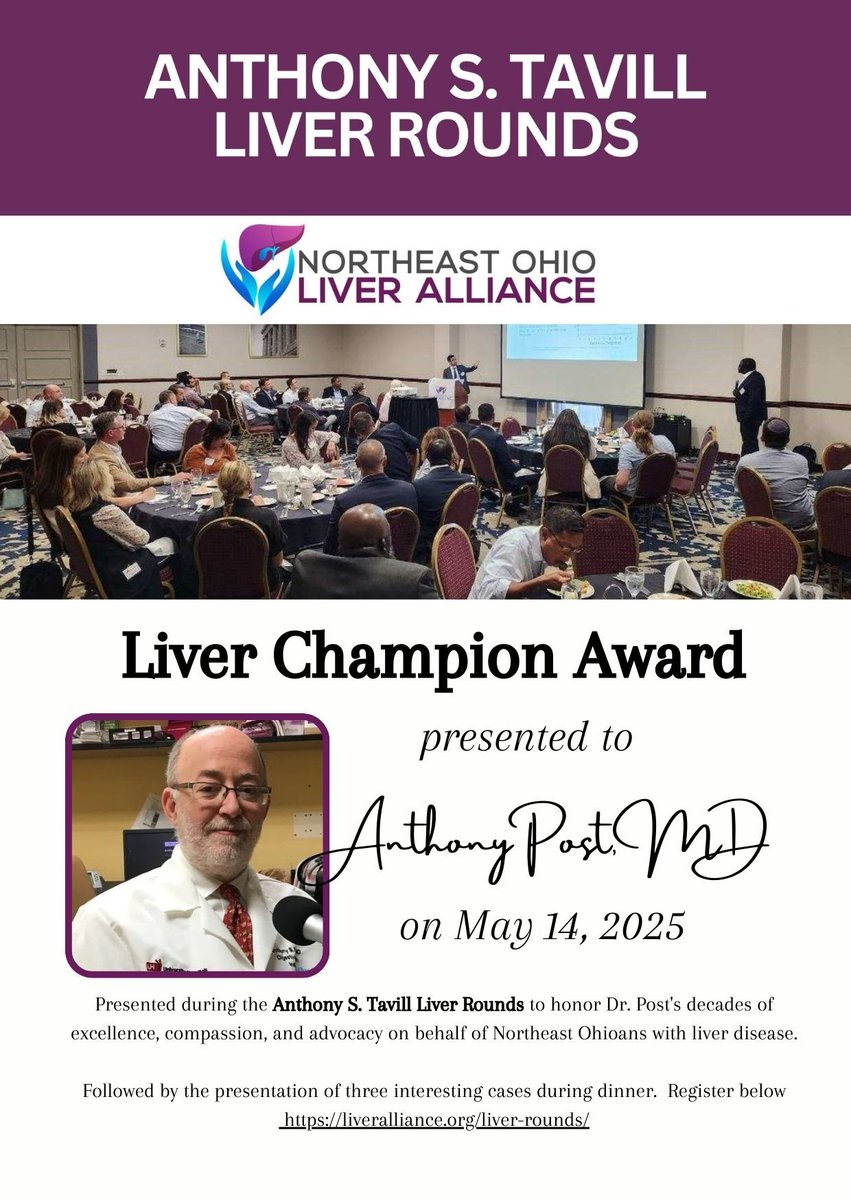 ANTHONY S. TAVILL LIVER ROUNDS

NORTHEAST OHIO LIVER ALLIANCE

Liver Champion Award

presented to

Anthony Post, MD

on May 14, 2025

Presented during the Anthony S. Tavill Liver Rounds to honor Dr. Post's decades of excellence, compassion, and advocacy on behalf of Northeast Ohioans with liver disease.

Followed by the presentation of three interesting cases during dinner. Register below https://liveralliance.org/liver-rounds/